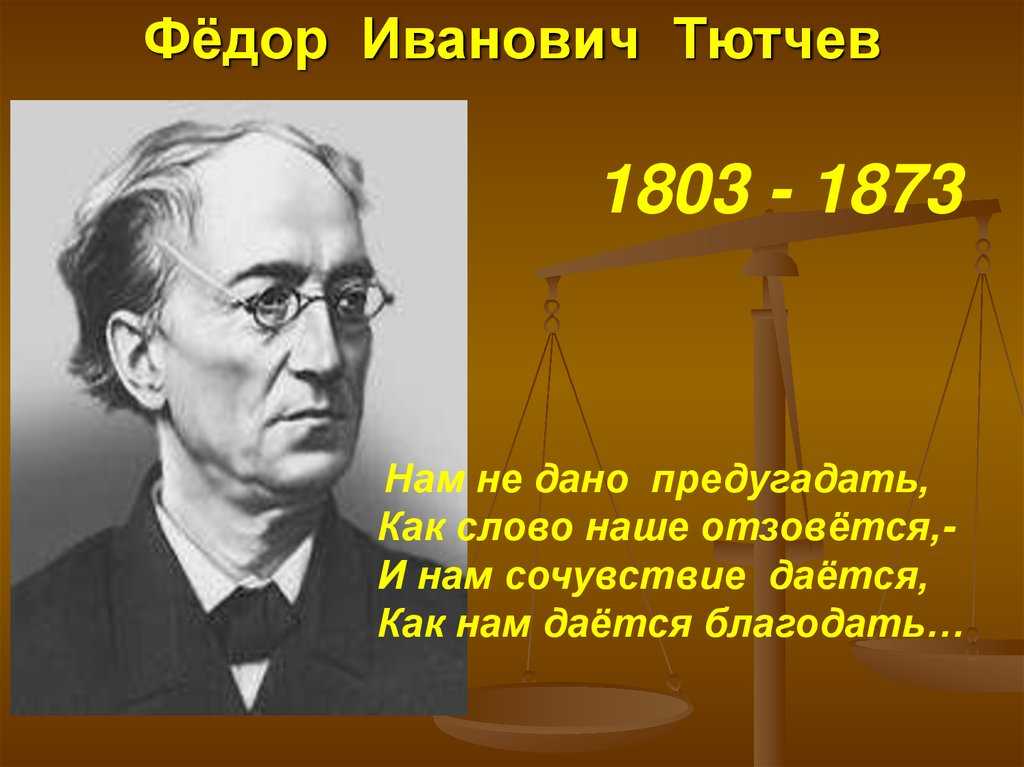 Фёдор Иванович Тютчев

1803 - 1873

Нам не дано предугадать,
Как слово наше отзовётся,-
И нам сочувствие даётся,
Как нам даётся благодать…